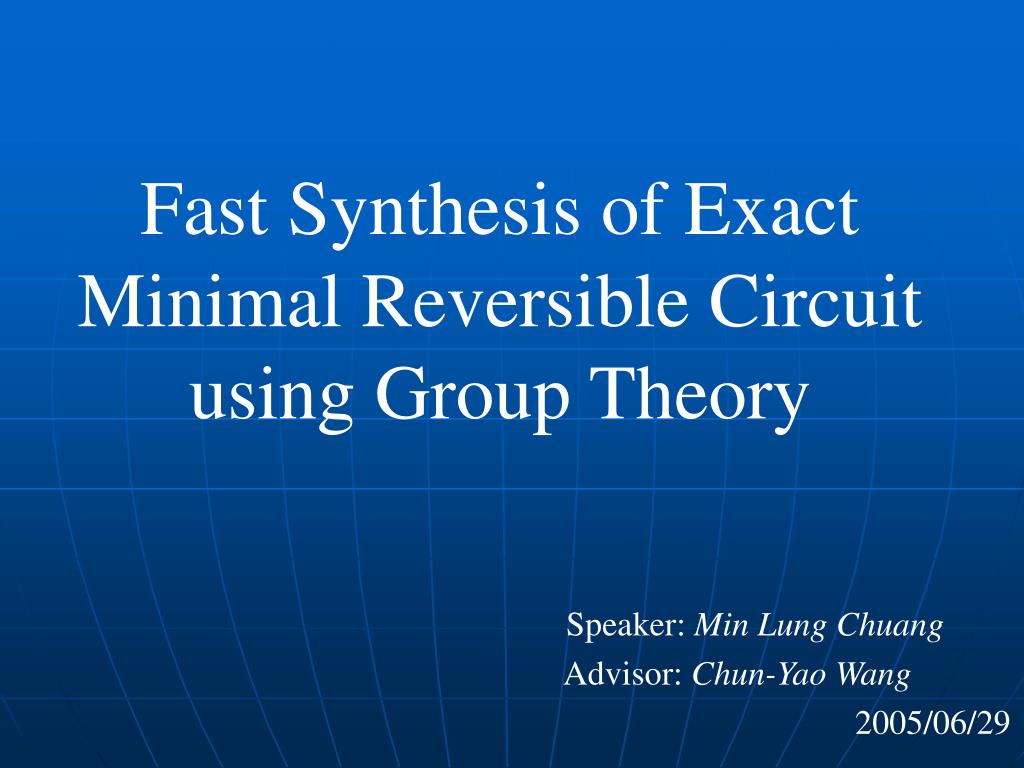 Fast Synthesis of Exact Minimal Reversible Circuit using Group Theory

Speaker: Min Lung Chuang
Advisor: Chun-Yao Wang
2005/06/29